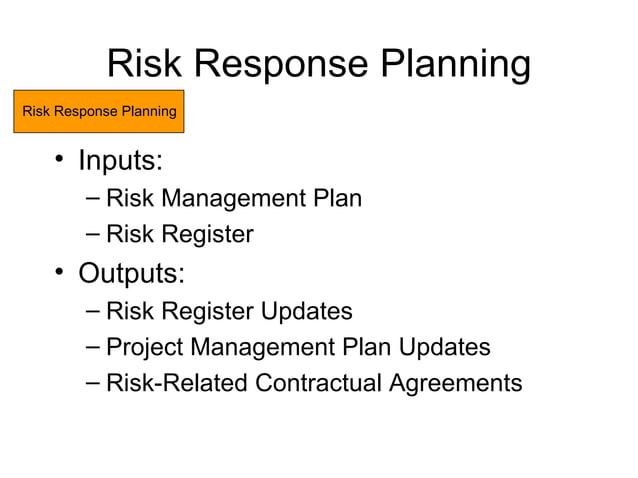 Risk Response Planning

Risk Response Planning

• Inputs:
– Risk Management Plan
– Risk Register
• Outputs:
– Risk Register Updates
– Project Management Plan Updates
– Risk-Related Contractual Agreements